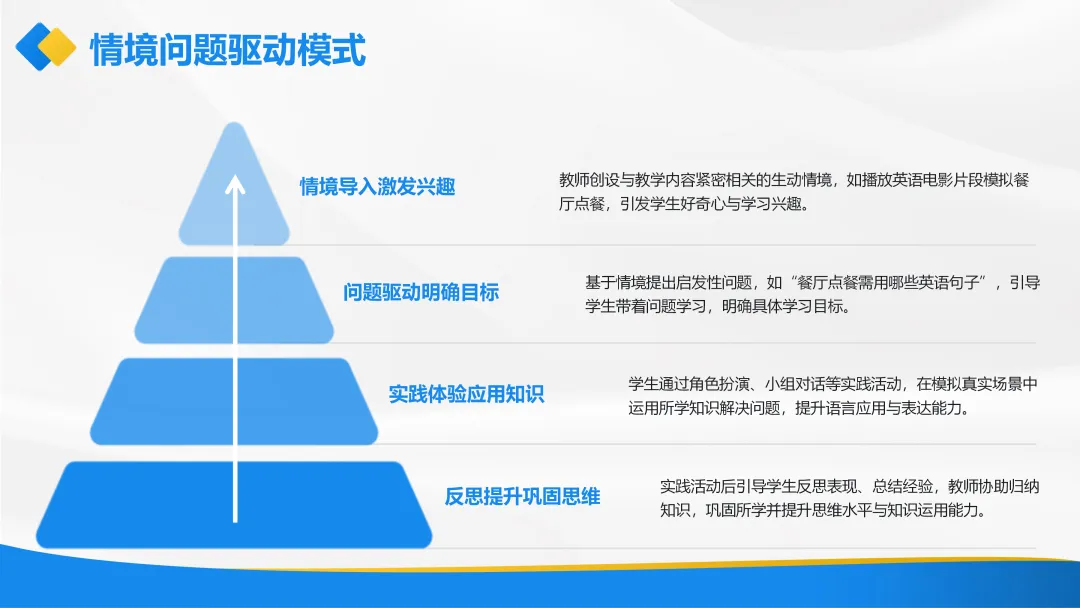 情境问题驱动模式

情境导入激发兴趣

教师创设与教学内容紧密相关的生动情境，如播放英语电影片段模拟餐厅点餐，引发学生好奇心与学习兴趣。

问题驱动明确目标

基于情境提出启发性问题，如“餐厅点餐需用哪些英语句子”，引导学生带着问题学习，明确具体学习目标。

实践体验应用知识

学生通过角色扮演、小组对话等实践活动，在模拟真实场景中运用所学知识解决问题，提升语言应用与表达能力。

反思提升巩固思维

实践活动后引导学生反思表现、总结经验，教师协助归纳知识，巩固所学并提升思维水平与知识运用能力。